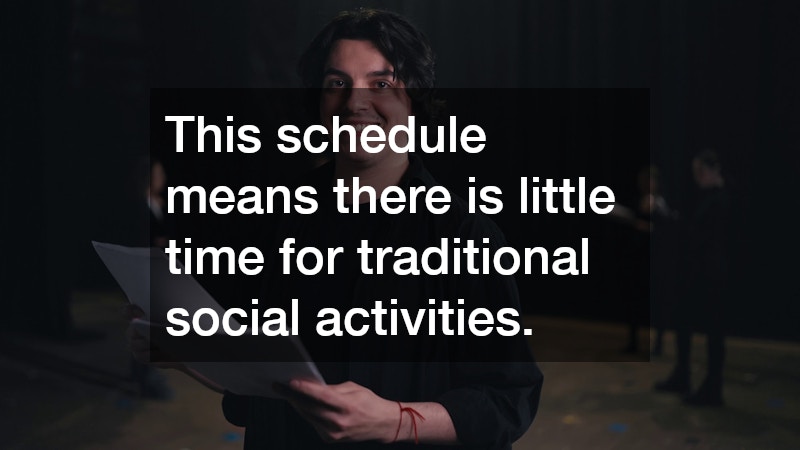 This schedule means there is little time for traditional social activities.